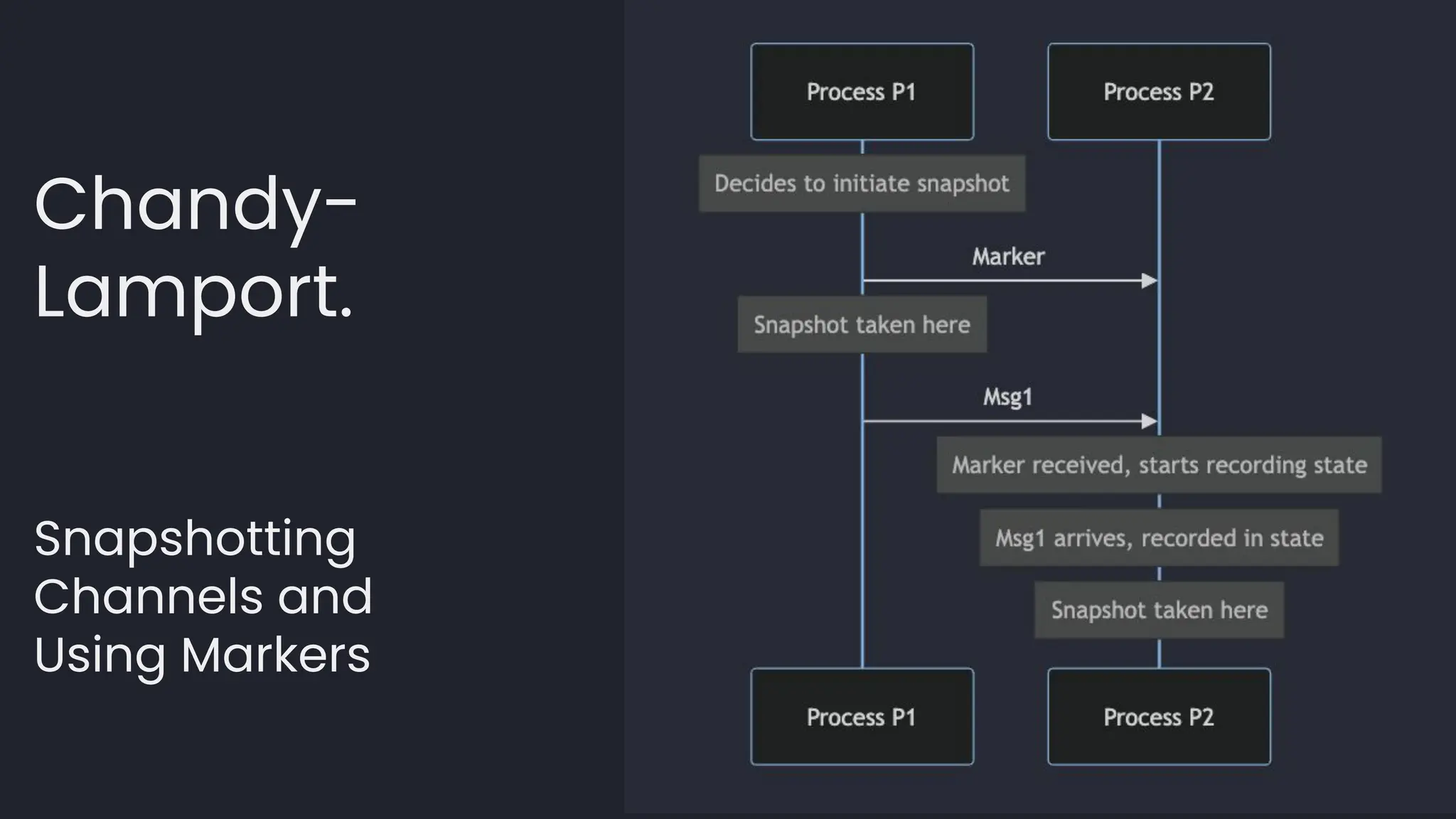 Chandy-Lamport.

Snapshotting Channels and Using Markers

Process P1

Process P2

Decides to initiate snapshot

Marker

Snapshot taken here

Msg1

Marker received, starts recording state

Msg1 arrives, recorded in state

Snapshot taken here

Process P1

Process P2